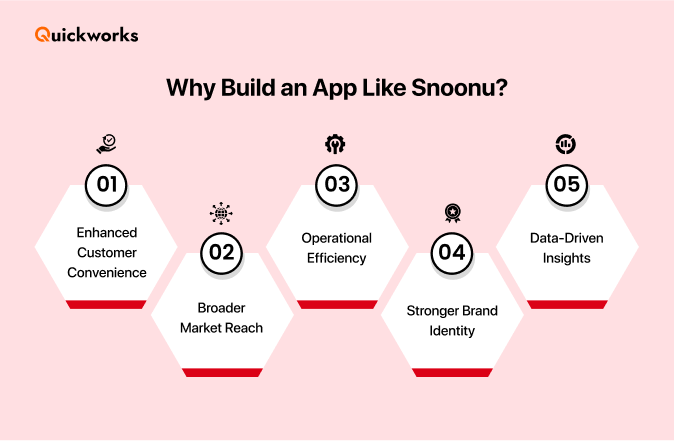 Quickworks

Why Build an App Like Snoonu?

01
Enhanced Customer Convenience

02
Broader Market Reach

03
Operational Efficiency

04
Stronger Brand Identity

05
Data-Driven Insights